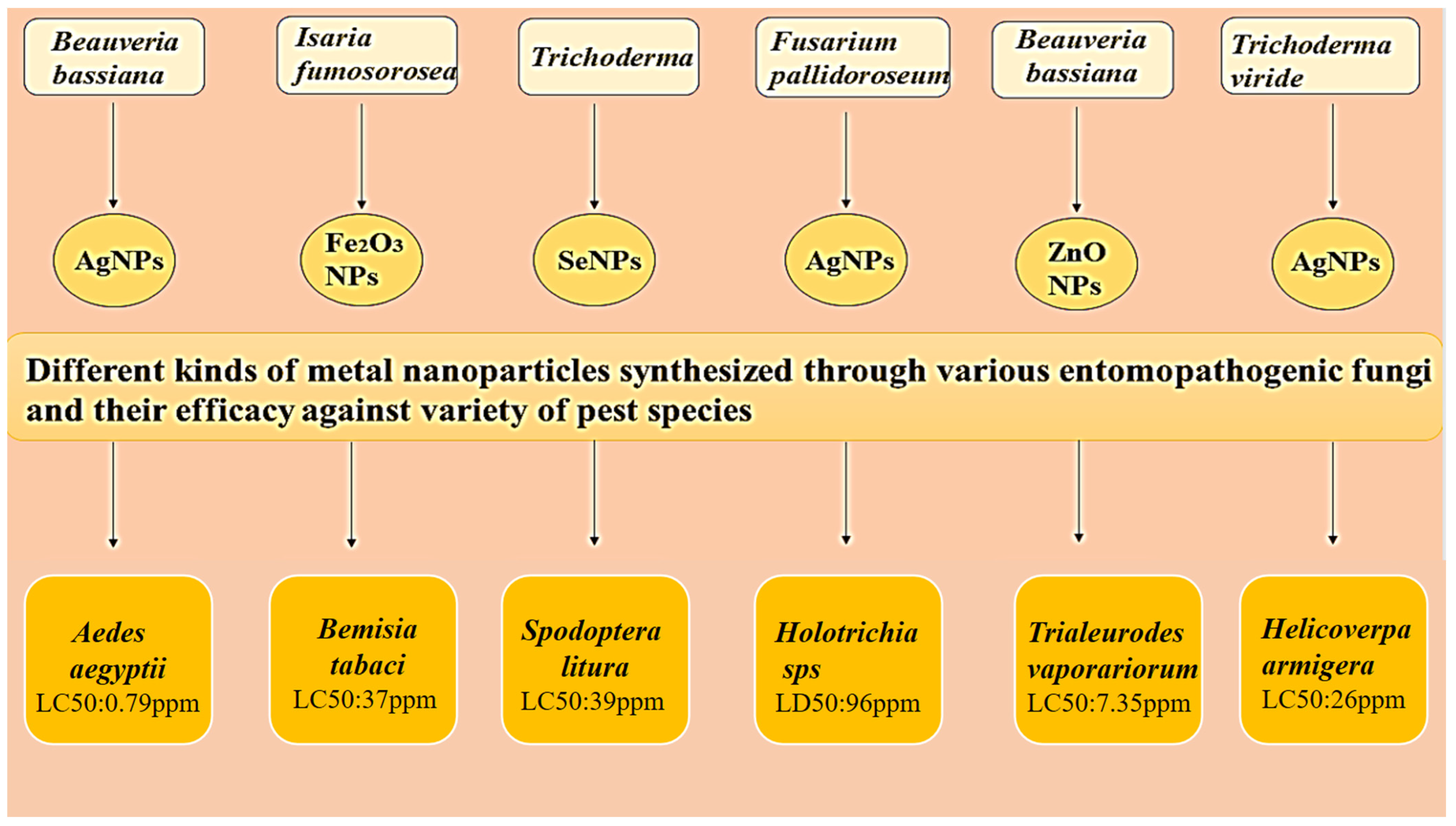 Beauveria bassiana

Isaria fumosorosea

Trichoderma

Fusarium pallidoroseum

Beauveria bassiana

Trichoderma viride

AgNPs

$Fe_2O_3$ NPs

SeNPs

AgNPs

ZnO NPs

AgNPs

Different kinds of metal nanoparticles synthesized through various entomopathogenic fungi and their efficacy against variety of pest species

Aedes aegyptii LC50:0.79ppm

Bemisia tabaci LC50:37ppm

Spodoptera litura LC50:39ppm

Holotrichia sps LD50:96ppm

Trialeurodes vaporariorum LC50:7.35ppm

Helicoverpa armigera LC50:26ppm